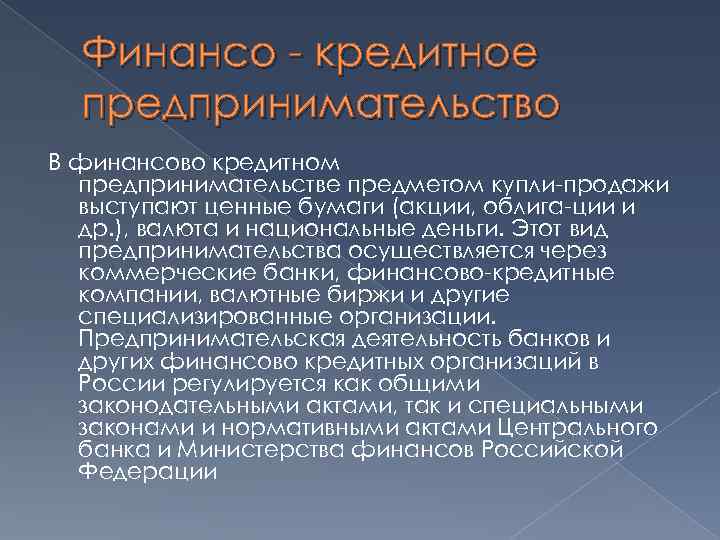 Финансо - кредитное предпринимательство

В финансово кредитном предпринимательстве предметом купли-продажи выступают ценные бумаги (акции, облига-ции и др.), валюта и национальные деньги. Этот вид предпринимательства осуществляется через коммерческие банки, финансово-кредитные компании, валютные биржи и другие специализированные организации. Предпринимательская деятельность банков и других финансово кредитных организаций в России регулируется как общими законодательными актами, так и специальными законами и нормативными актами Центрального банка и Министерства финансов Российской Федерации